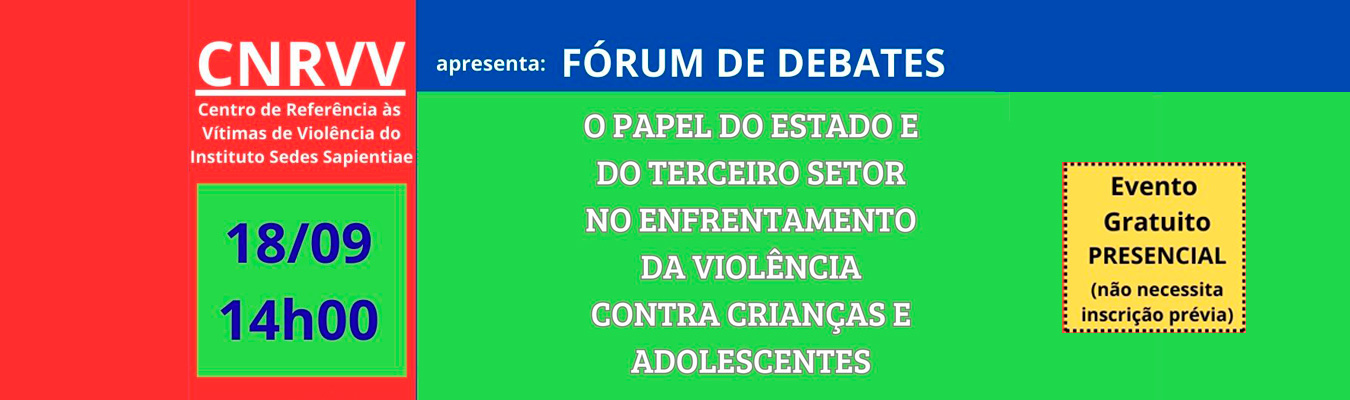 CNRVV
Centro de Referência às Vítimas de Violência do Instituto Sedes Sapientiae

18/09
14h00

apresenta: FÓRUM DE DEBATES

O PAPEL DO ESTADO E DO TERCEIRO SETOR NO ENFRENTAMENTO DA VIOLÊNCIA CONTRA CRIANÇAS E ADOLESCENTES

Evento Gratuito PRESENCIAL (não necessita inscrição prévia)